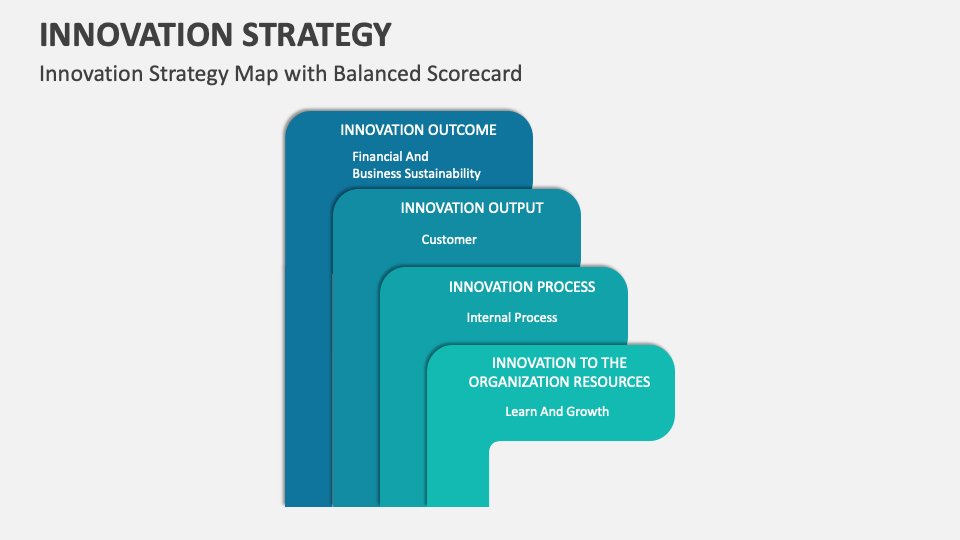 INNOVATION STRATEGY

Innovation Strategy Map with Balanced Scorecard

INNOVATION OUTCOME

Financial And Business Sustainability

INNOVATION OUTPUT

Customer

INNOVATION PROCESS

Internal Process

INNOVATION TO THE ORGANIZATION RESOURCES

Learn And Growth